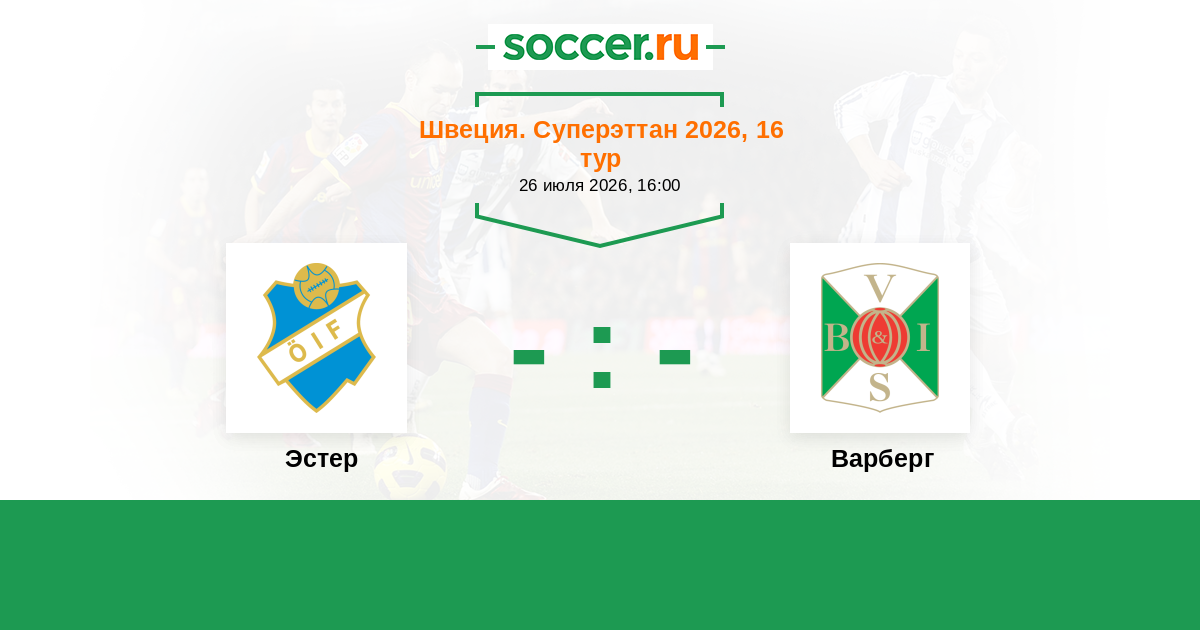 soccer.ru

Швеция. Суперэттан 2026, 16 тур

26 июля 2026, 16:00

ÖIF

- : -

V B & I S

Эстер

Варберг